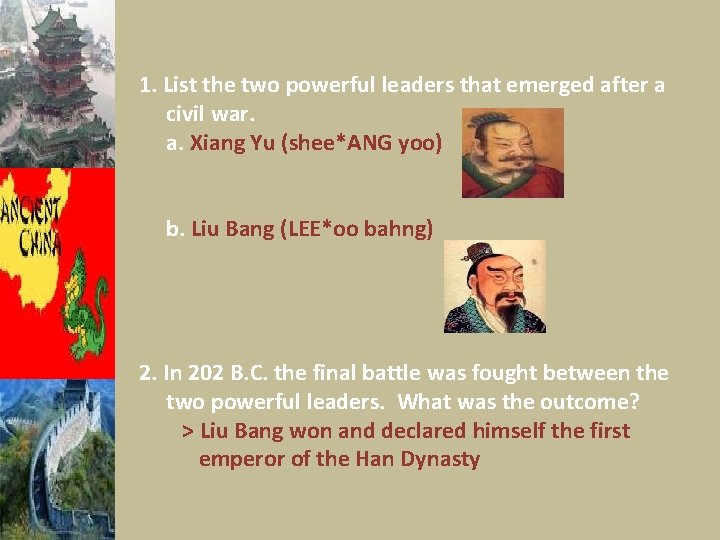 ANCIENT CHINA

1. List the two powerful leaders that emerged after a civil war.
a. Xiang Yu (shee*ANG yoo)

b. Liu Bang (LEE*oo bahng)

2. In 202 B.C. the final battle was fought between the two powerful leaders. What was the outcome?
> Liu Bang won and declared himself the first emperor of the Han Dynasty